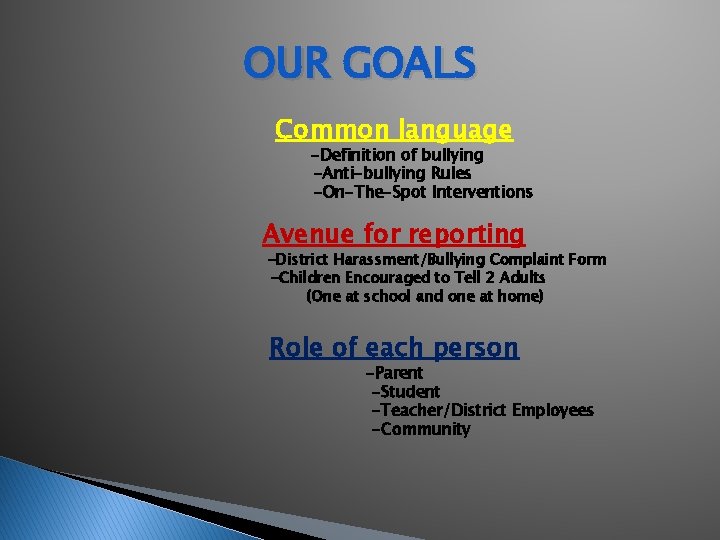 OUR GOALS

Common language

-Definition of bullying
-Anti-bullying Rules
-On-The-Spot Interventions

Avenue for reporting

-District Harassment/Bullying Complaint Form
-Children Encouraged to Tell 2 Adults
(One at school and one at home)

Role of each person

-Parent
-Student
-Teacher/District Employees
-Community